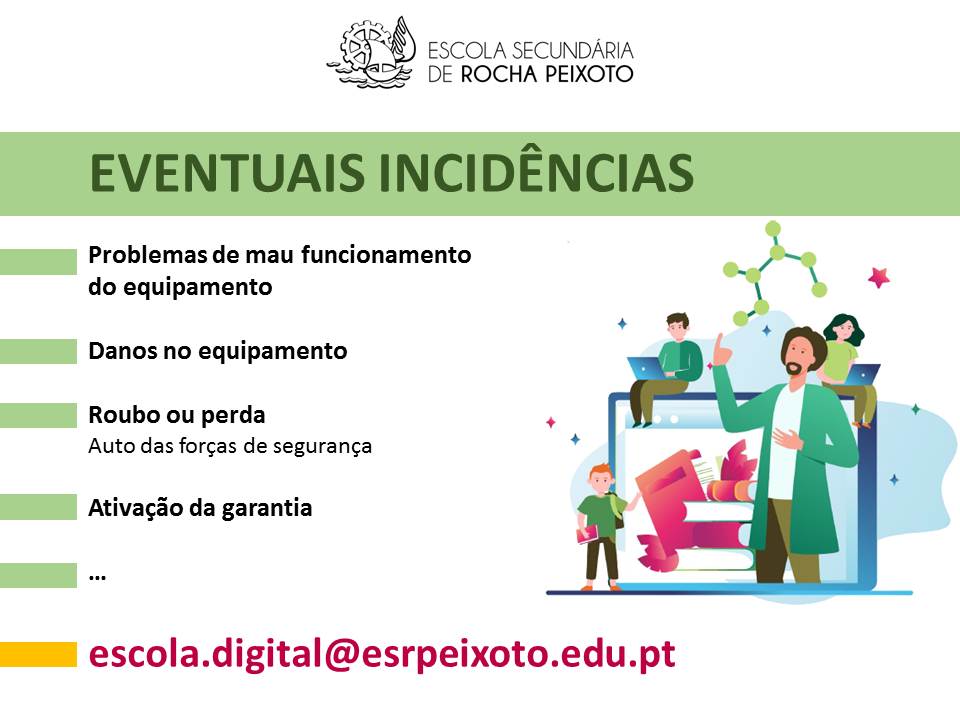 ESCOLA SECUNDÁRIA DE ROCHA PEIXOTO

EVENTUAIS INCIDÊNCIAS

Problemas de mau funcionamento do equipamento

Danos no equipamento

Roubo ou perda
Auto das forças de segurança

Ativação da garantia

…

escola.digital@esrpeixoto.edu.pt